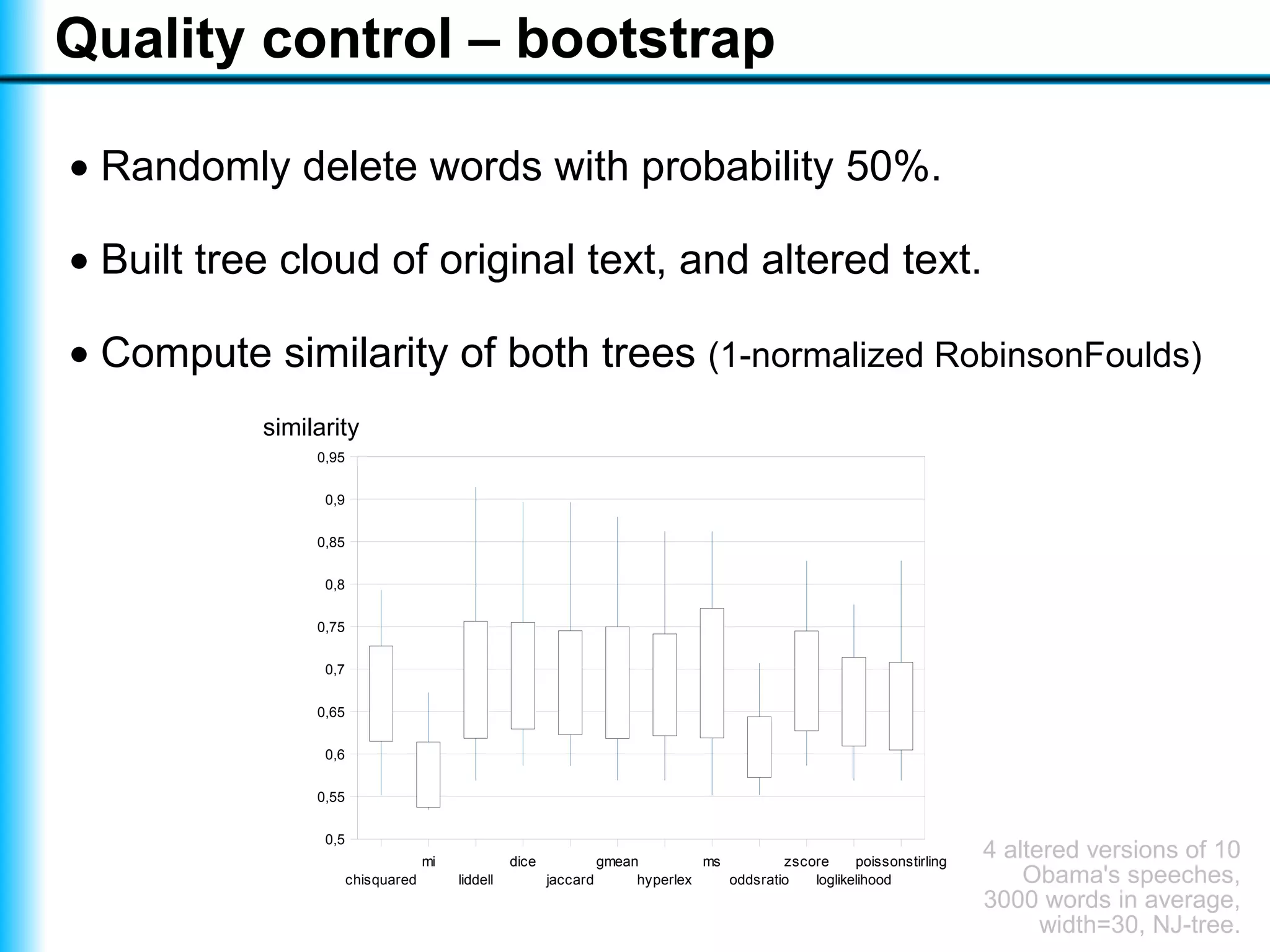 Quality control – bootstrap

• Randomly delete words with probability 50%.

• Built tree cloud of original text, and altered text.

• Compute similarity of both trees (1-normalized RobinsonFoulds)

similarity

0,95
0,9
0,85
0,8
0,75
0,7
0,65
0,6
0,55
0,5

chisquared mi liddell dice jaccard gmean hyperlex ms oddsratio zscore loglikelihood poissonstirling

4 altered versions of 10 Obama's speeches, 3000 words in average, width=30, NJ-tree.